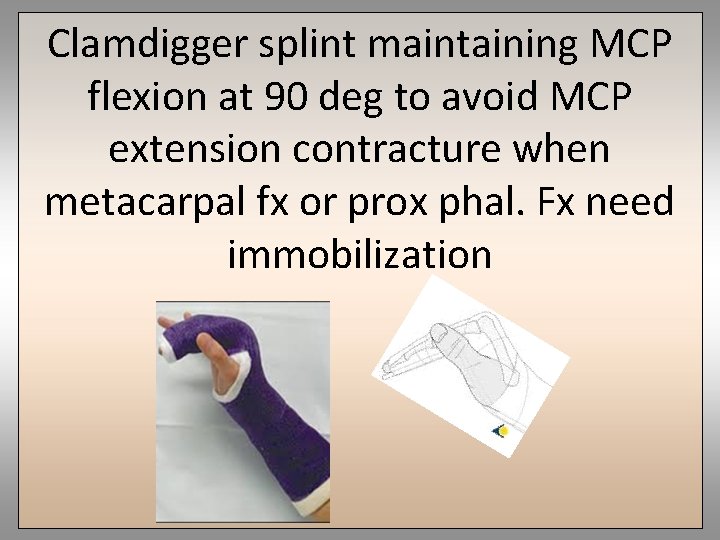 Clamdigger splint maintaining MCP flexion at 90 deg to avoid MCP extension contracture when metacarpal fx or prox phal. Fx need immobilization